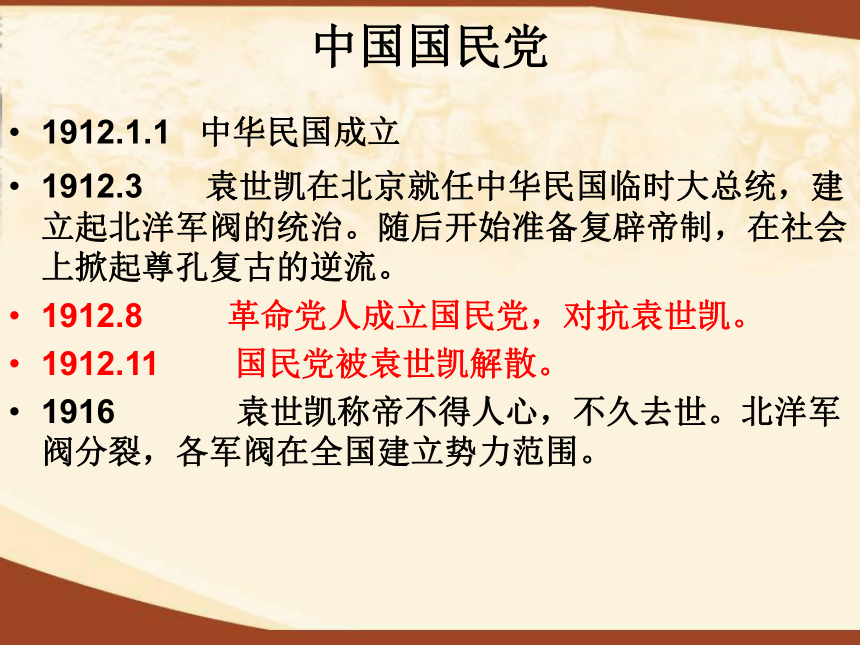 中国国民党

• 1912.1.1 中华民国成立

• 1912.3 袁世凯在北京就任中华民国临时大总统，建立起北洋军阀的统治。随后开始准备复辟帝制，在社会上掀起尊孔复古的逆流。

• 1912.8 革命党人成立国民党，对抗袁世凯。

• 1912.11 国民党被袁世凯解散。

• 1916 袁世凯称帝不得人心，不久去世。北洋军阀分裂，各军阀在全国建立势力范围。